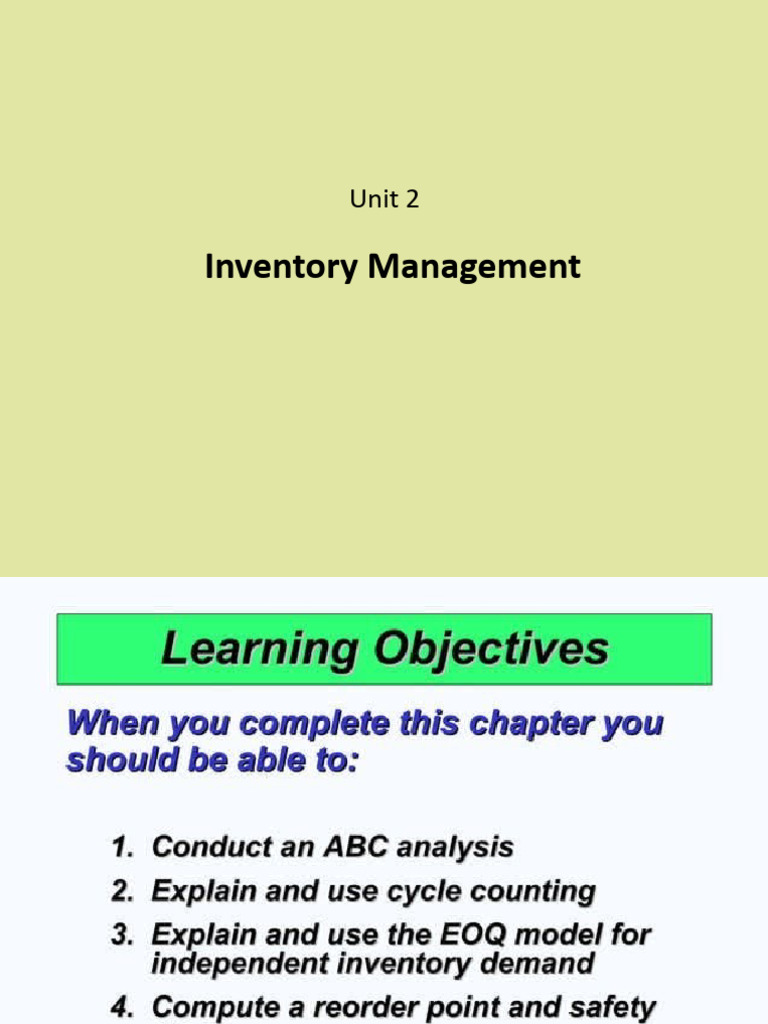 Unit 2

Inventory Management

Learning Objectives

When you complete this chapter you should be able to:

1. Conduct an ABC analysis
2. Explain and use cycle counting
3. Explain and use the EOQ model for independent inventory demand
4. Compute a reorder point and safety